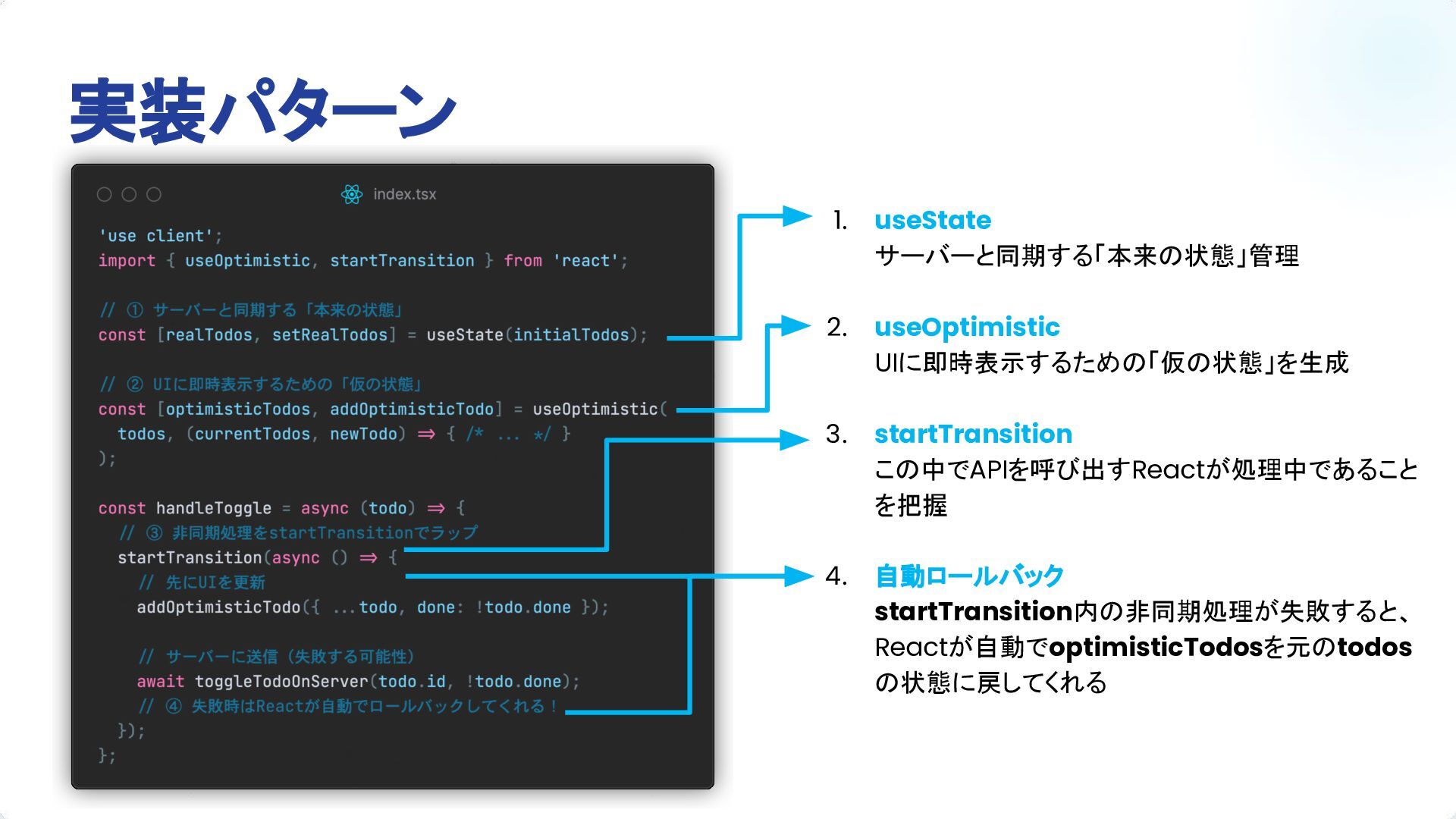 実装パターン

index.tsx

'use client';
import { useOptimistic, startTransition } from 'react';

// ① サーバーと同期する「本来の状態」
const [realTodos, setRealTodos] = useState(initialTodos);

// ② UIに即時表示するための「仮の状態」
const [optimisticTodos, addOptimisticTodo] = useOptimistic(
  todos, (currentTodos, newTodo) ⇒ { /* ... */ }
);

const handleToggle = async (todo) ⇒ {
  // ③ 非同期処理をstartTransitionでラップ
  startTransition(async () ⇒ {
    // 先にUIを更新
    addOptimisticTodo({ ...todo, done: !todo.done });

    // サーバーに送信（失敗する可能性）
    await toggleTodoOnServer(todo.id, !todo.done);
    // ④ 失敗時はReactが自動でロールバックしてくれる！
  });
};

1. useState
サーバーと同期する「本来の状態」管理

2. useOptimistic
UIに即時表示するための「仮の状態」を生成

3. startTransition
この中でAPIを呼び出すReactが処理中であることを把握

4. 自動ロールバック
startTransition内の非同期処理が失敗すると、Reactが自動でoptimisticTodosを元のtodosの状態に戻してくれる